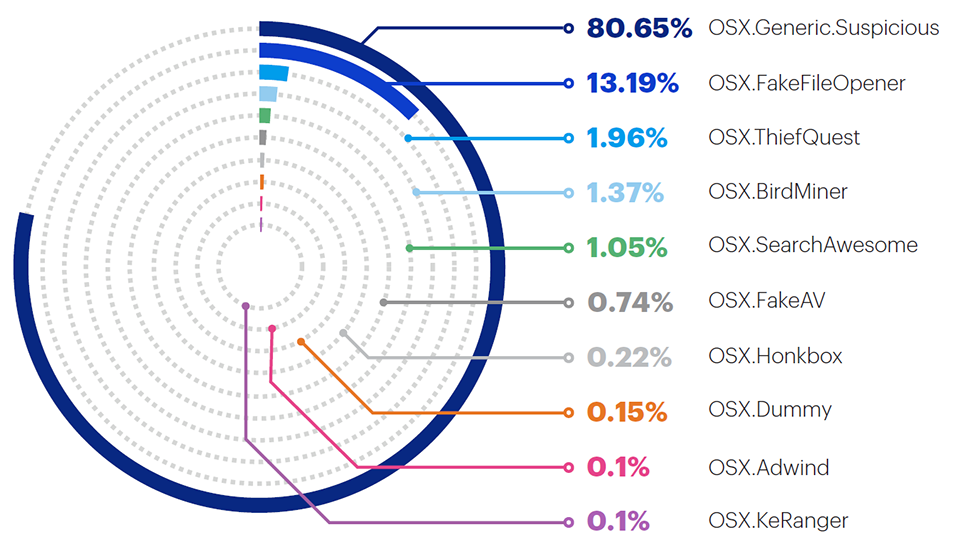 80.65% OSX.Generic.Suspicious
13.19% OSX.FakeFileOpener
1.96% OSX.ThiefQuest
1.37% OSX.BirdMiner
1.05% OSX.SearchAwesome
0.74% OSX.FakeAV
0.22% OSX.Honkbox
0.15% OSX.Dummy
0.1% OSX.Adwind
0.1% OSX.KeRanger